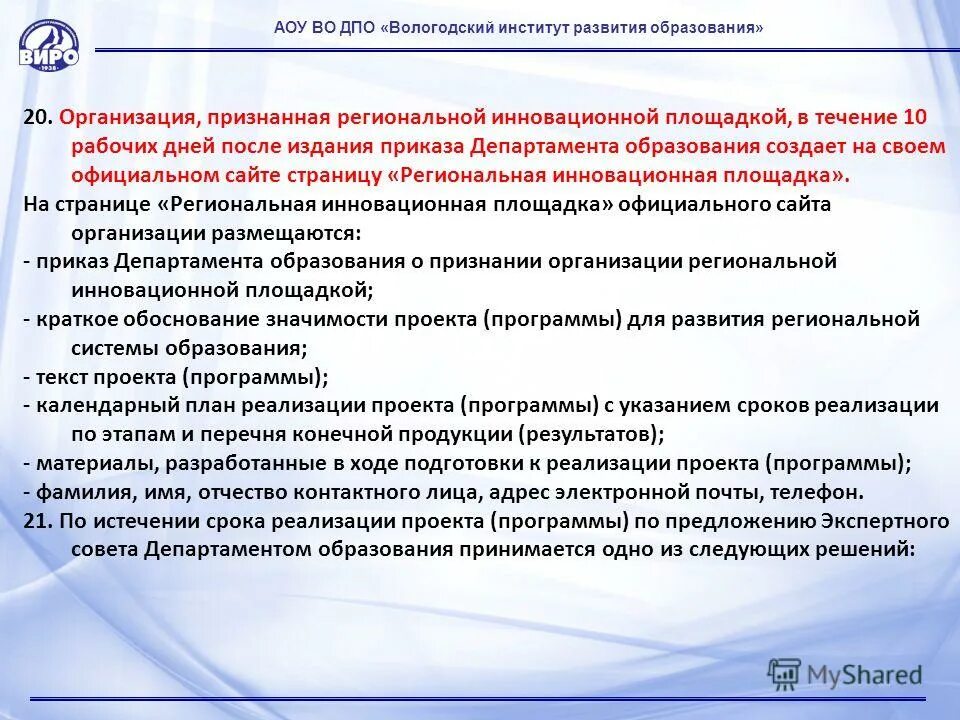 ВИРО
1938

АОУ ВО ДПО «Вологодский институт развития образования»

20. Организация, признанная региональной инновационной площадкой, в течение 10 рабочих дней после издания приказа Департамента образования создает на своем официальном сайте страницу «Региональная инновационная площадка».
На странице «Региональная инновационная площадка» официального сайта организации размещаются:
- приказ Департамента образования о признании организации региональной инновационной площадкой;
- краткое обоснование значимости проекта (программы) для развития региональной системы образования;
- текст проекта (программы);
- календарный план реализации проекта (программы) с указанием сроков реализации по этапам и перечня конечной продукции (результатов);
- материалы, разработанные в ходе подготовки к реализации проекта (программы);
- фамилия, имя, отчество контактного лица, адрес электронной почты, телефон.
21. По истечении срока реализации проекта (программы) по предложению Экспертного совета Департаментом образования принимается одно из следующих решений:

MyShared